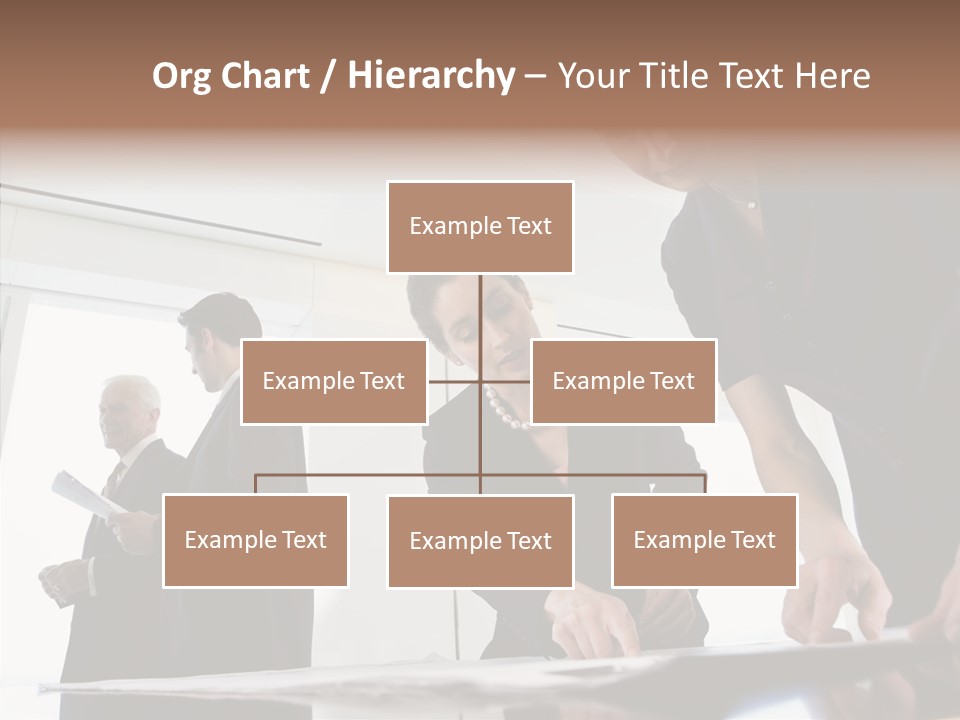 Org Chart / Hierarchy – Your Title Text Here

Example Text

Example Text

Example Text

Example Text

Example Text

Example Text